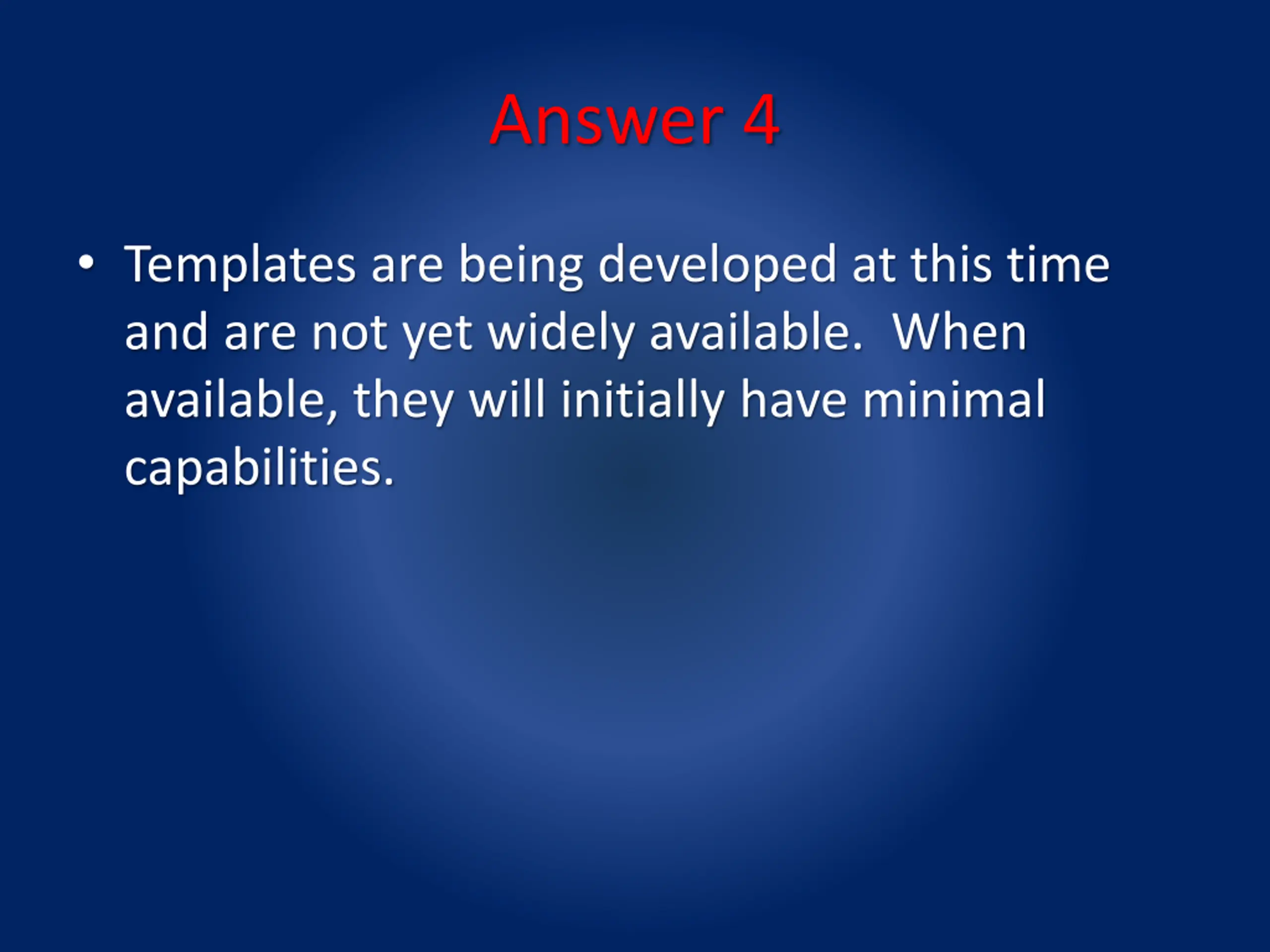 Answer 4

• Templates are being developed at this time and are not yet widely available. When available, they will initially have minimal capabilities.